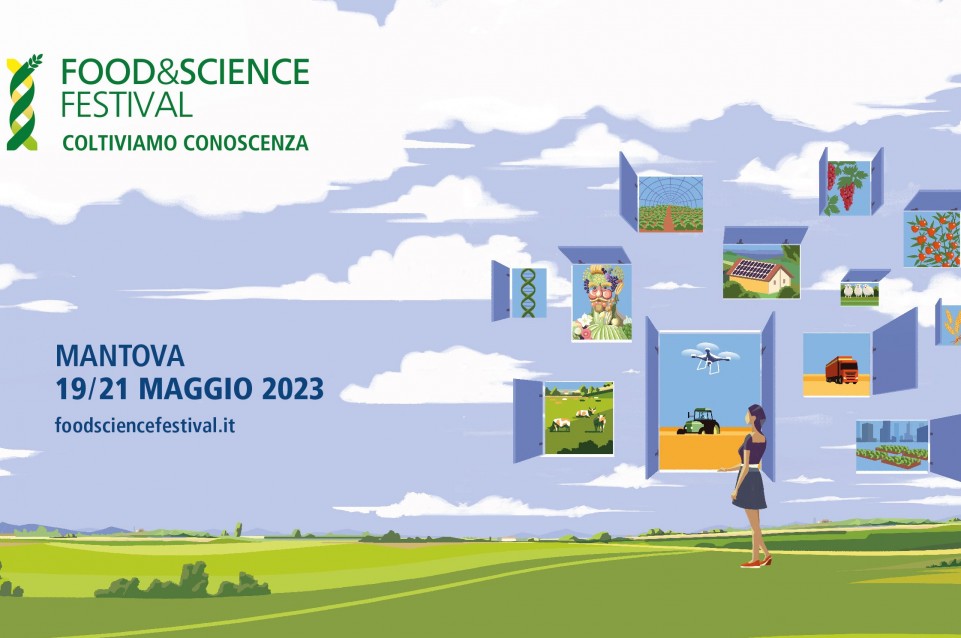 FOOD&SCIENCE FESTIVAL
COLTIVIAMO CONOSCENZA

MANTOVA
19/21 MAGGIO 2023
foodsciencefestival.it